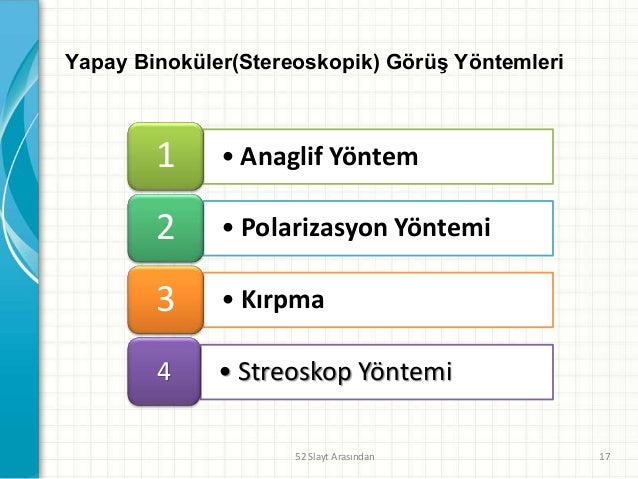 Yapay Binoküler(Stereoskopik) Görüş Yöntemleri

1
• Anaglif Yöntem

2
• Polarizasyon Yöntemi

3
• Kırpma

4
• Streoskop Yöntemi

52 Slayt Arasından

17